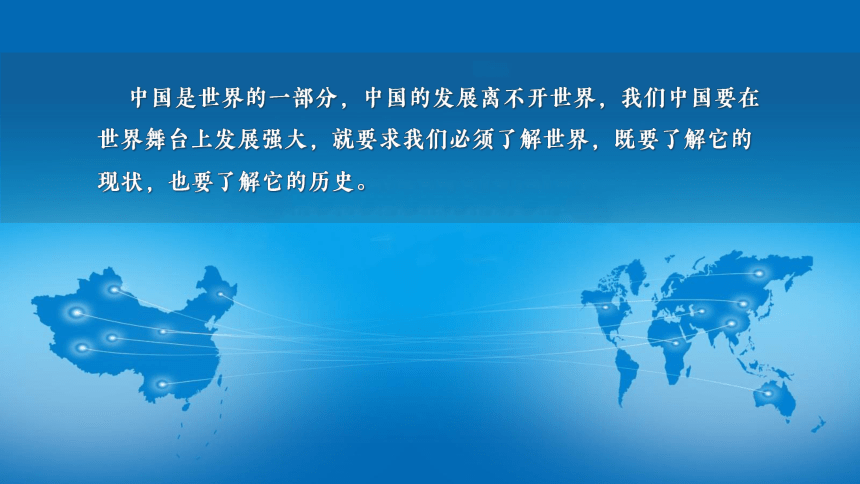 中国是世界的一部分，中国的发展离不开世界，我们中国要在世界舞台上发展强大，就要求我们必须了解世界，既要了解它的现状，也要了解它的历史。